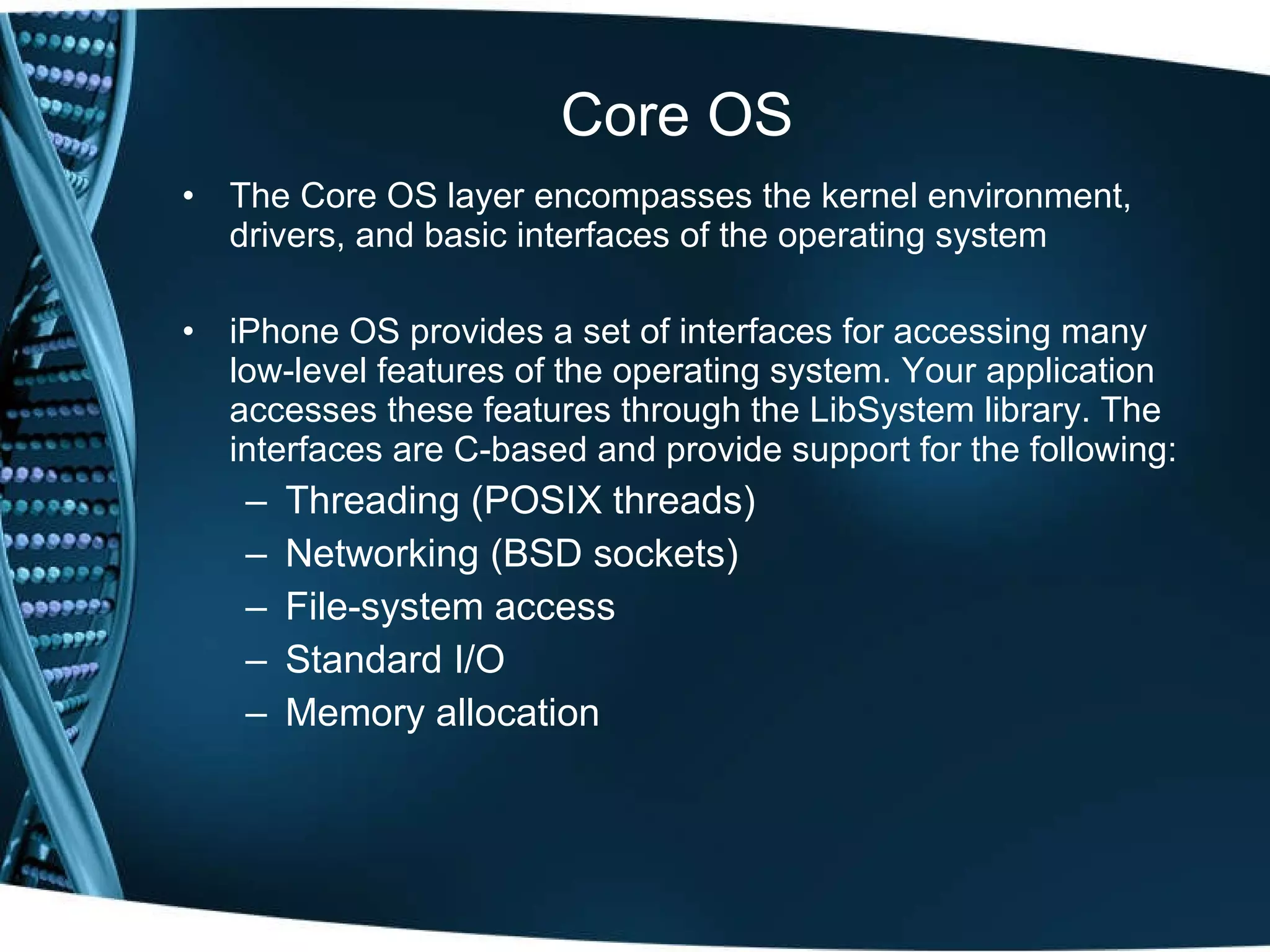 Core OS

• The Core OS layer encompasses the kernel environment, drivers, and basic interfaces of the operating system

• iPhone OS provides a set of interfaces for accessing many low-level features of the operating system. Your application accesses these features through the LibSystem library. The interfaces are C-based and provide support for the following:
– Threading (POSIX threads)
– Networking (BSD sockets)
– File-system access
– Standard I/O
– Memory allocation